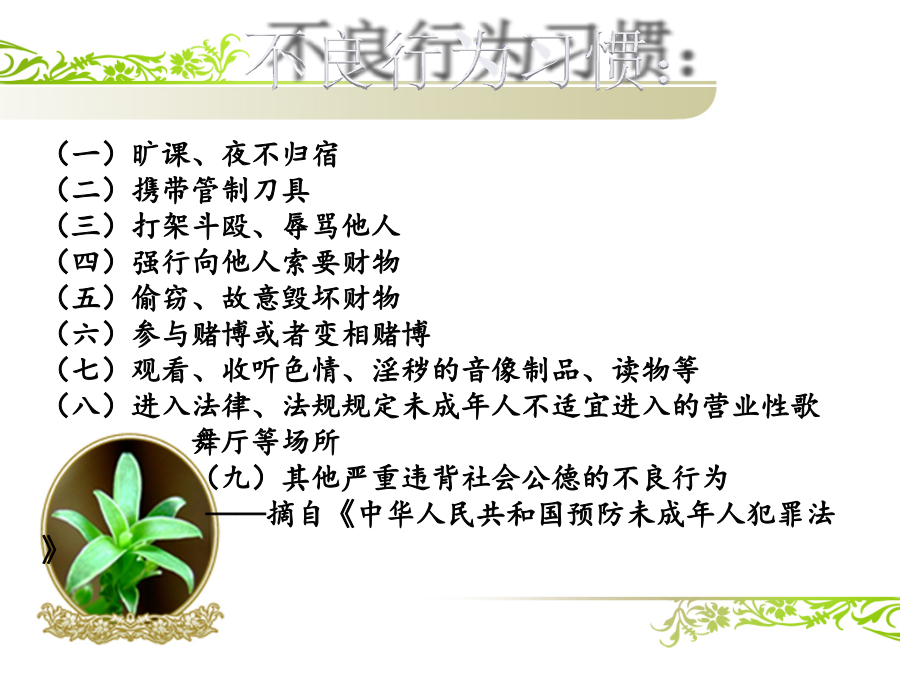 不良行为习惯：

（一）旷课、夜不归宿
（二）携带管制刀具
（三）打架斗殴、辱骂他人
（四）强行向他人索要财物
（五）偷窃、故意毁坏财物
（六）参与赌博或者变相赌博
（七）观看、收听色情、淫秽的音像制品、读物等
（八）进入法律、法规规定未成年人不适宜进入的营业性歌舞厅等场所
（九）其他严重违背社会公德的不良行为

——摘自《中华人民共和国预防未成年人犯罪法》